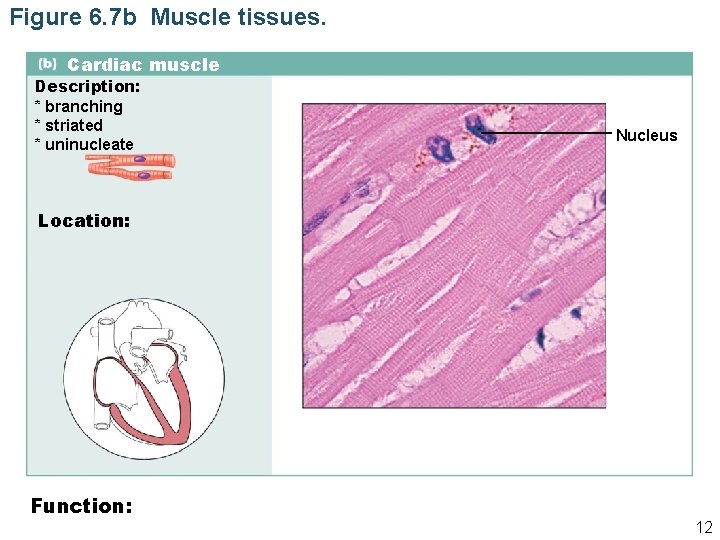 Figure 6.7b Muscle tissues.

(b) Cardiac muscle

Description:
* branching
* striated
* uninucleate

Location:

Nucleus

Function:

12